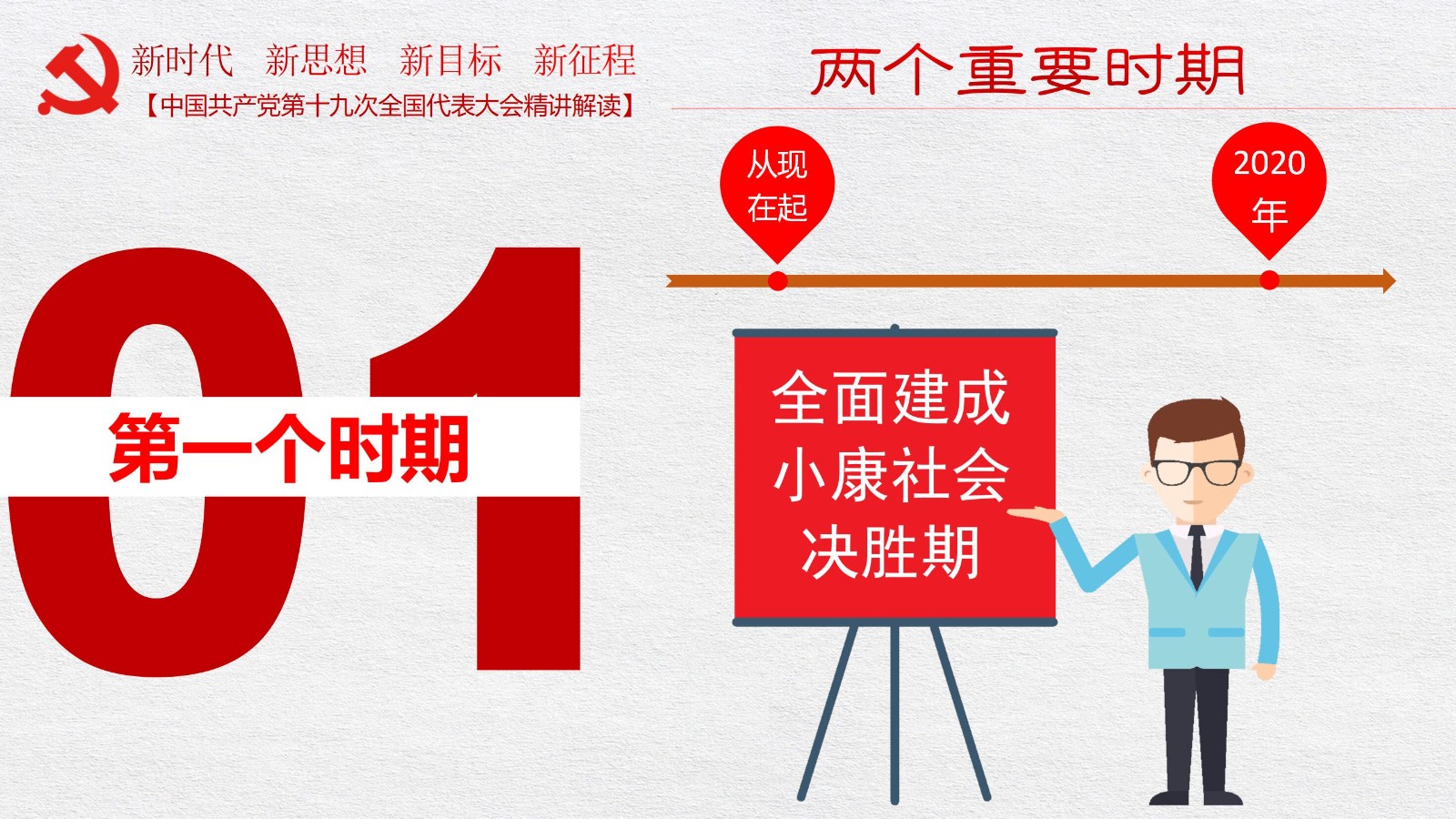 新时代　新思想　新目标　新征程
【中国共产党第十九次全国代表大会精讲解读】

两个重要时期

从现在起

2020年

01

第一个时期

全面建成小康社会决胜期